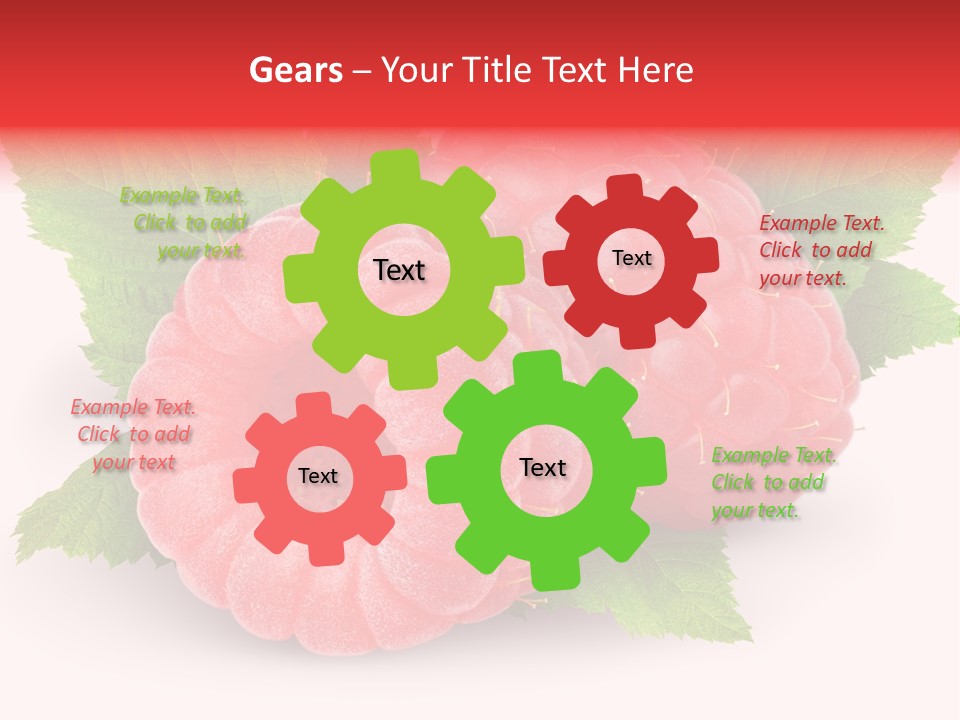 Gears – Your Title Text Here

Example Text. Click to add your text.

Text

Text

Example Text. Click to add your text.

Example Text. Click to add your text

Text

Text

Example Text. Click to add your text.